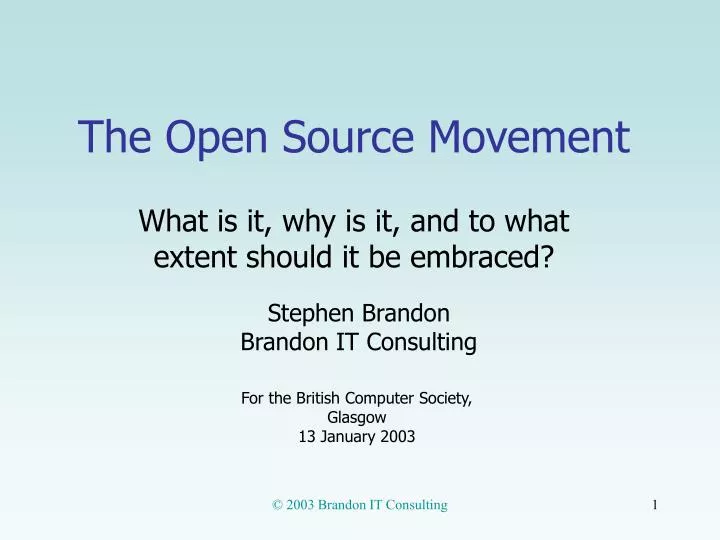 The Open Source Movement

What is it, why is it, and to what extent should it be embraced?

Stephen Brandon
Brandon IT Consulting

For the British Computer Society, Glasgow
13 January 2003

© 2003 Brandon IT Consulting

1